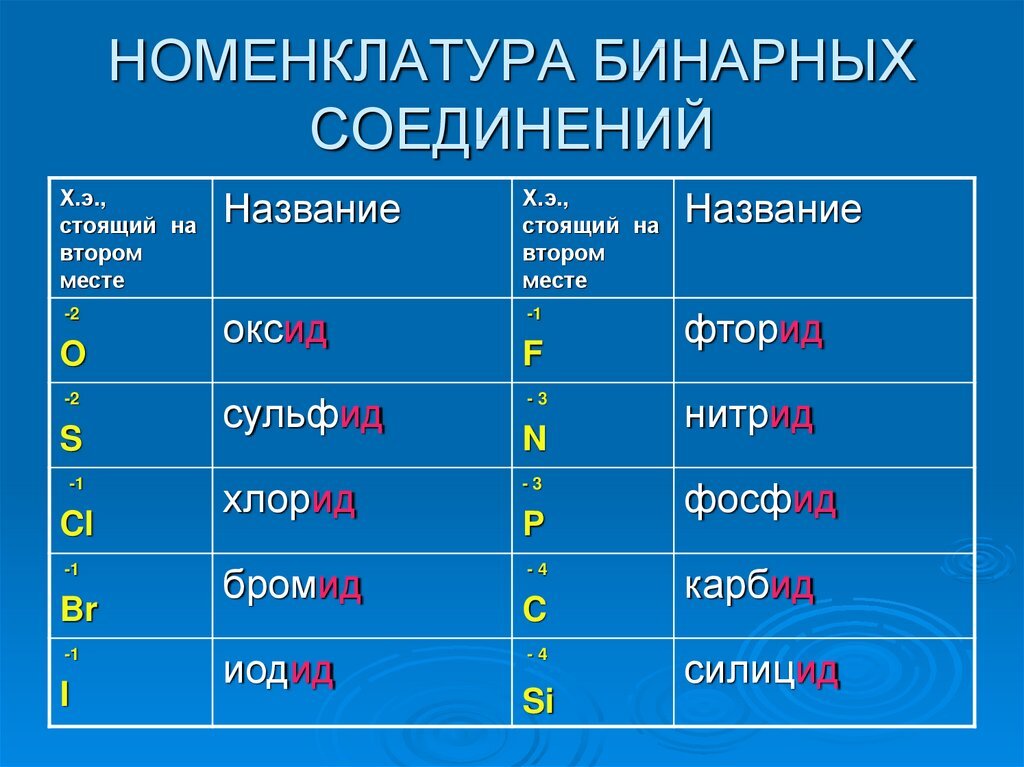 НОМЕНКЛАТУРА БИНАРНЫХ СОЕДИНЕНИЙ

| Х.э., стоящий на втором месте | Название | Х.э., стоящий на втором месте | Название |
|---|---|---|---|
| $\overset{-2}{O}$ | оксид | $\overset{-1}{F}$ | фторид |
| $\overset{-2}{S}$ | сульфид | $\overset{-3}{N}$ | нитрид |
| $\overset{-1}{Cl}$ | хлорид | $\overset{-3}{P}$ | фосфид |
| $\overset{-1}{Br}$ | бромид | $\overset{-4}{C}$ | карбид |
| $\overset{-1}{I}$ | иодид | $\overset{-4}{Si}$ | силицид |